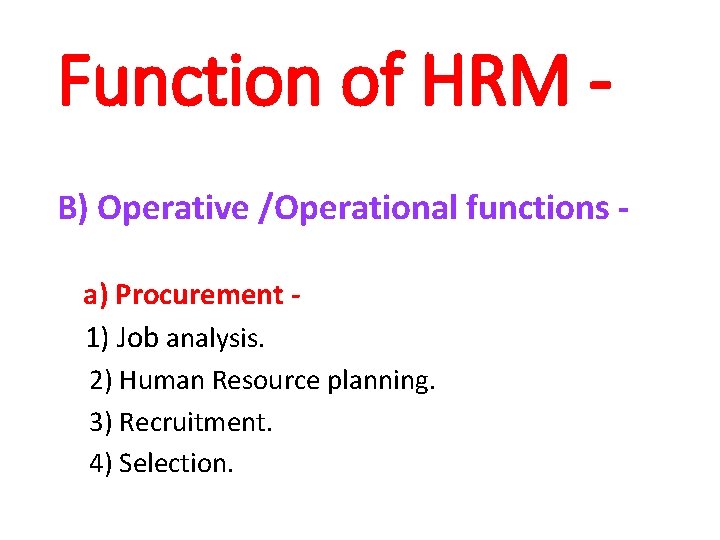 Function of HRM -

B) Operative /Operational functions -

a) Procurement -

1) Job analysis.

2) Human Resource planning.

3) Recruitment.

4) Selection.